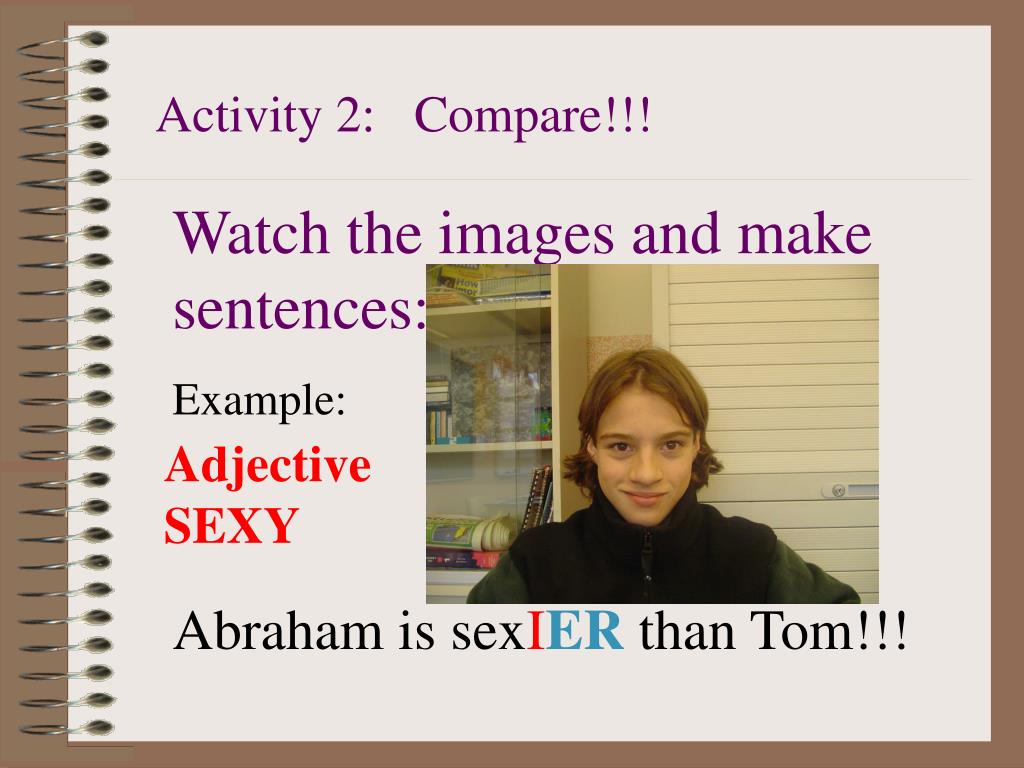 Activity 2: Compare!!!

Watch the images and make sentences:

Example:

Adjective
SEXY

Abraham is sexIER than Tom!!!